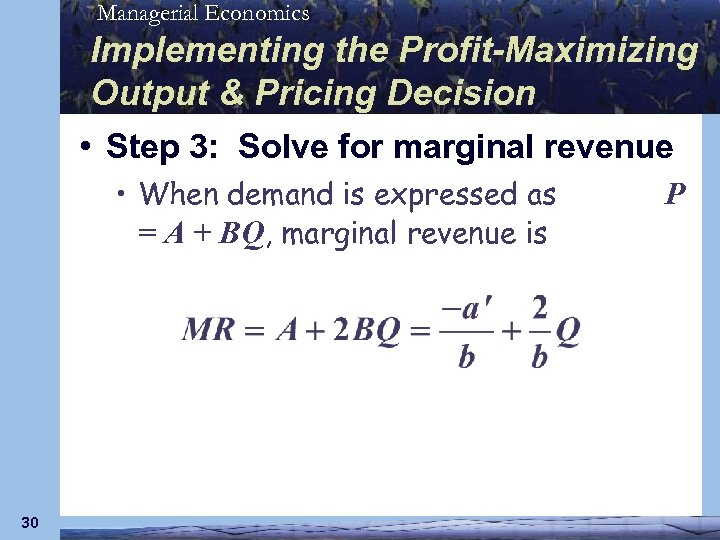 Managerial Economics

Implementing the Profit-Maximizing Output & Pricing Decision

• Step 3: Solve for marginal revenue

• When demand is expressed as $P = A + BQ$, marginal revenue is

$MR = A + 2BQ = \frac{-a'}{b} + \frac{2}{b}Q$

30